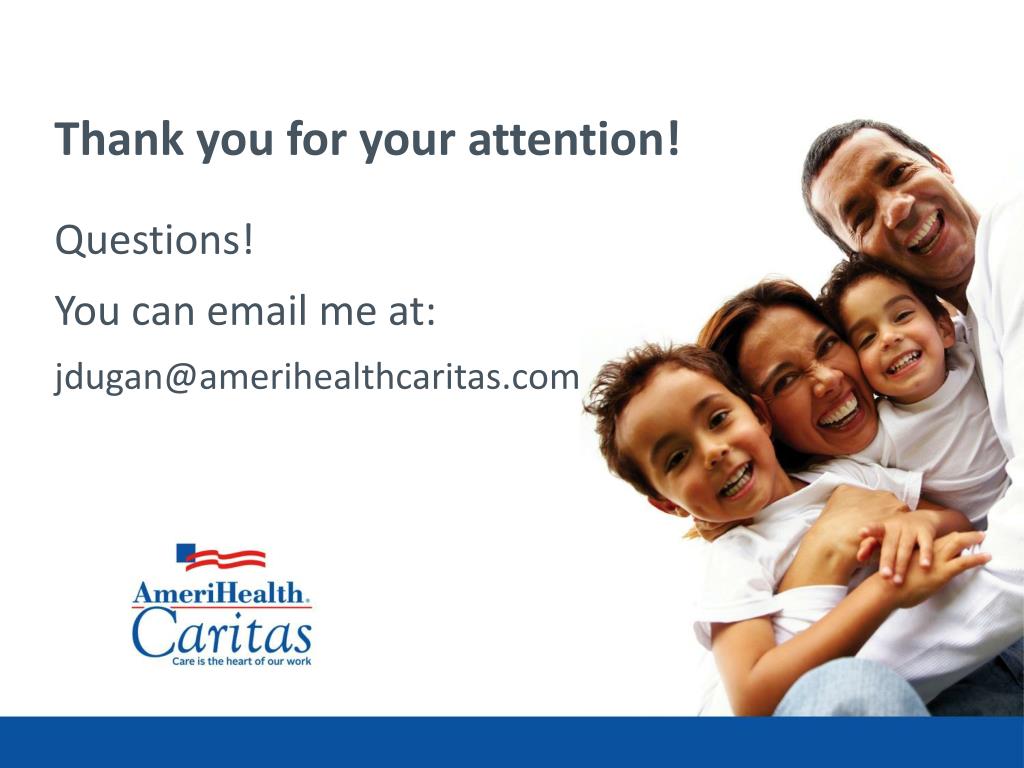 Thank you for your attention!

Questions!

You can email me at:

jdugan@amerihealthcaritas.com

AmeriHealth.
Caritas
Care is the heart of our work